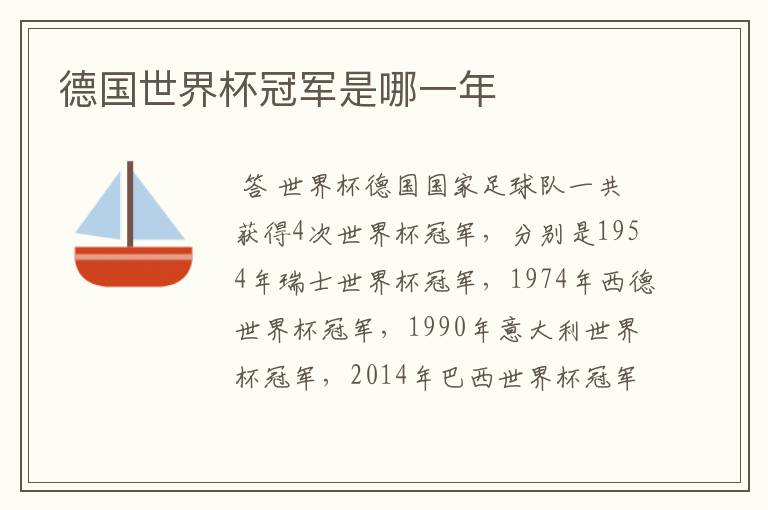 德国世界杯冠军是哪一年

答 世界杯德国国家足球队一共获得4次世界杯冠军，分别是1954年瑞士世界杯冠军，1974年西德世界杯冠军，1990年意大利世界杯冠军，2014年巴西世界杯冠军